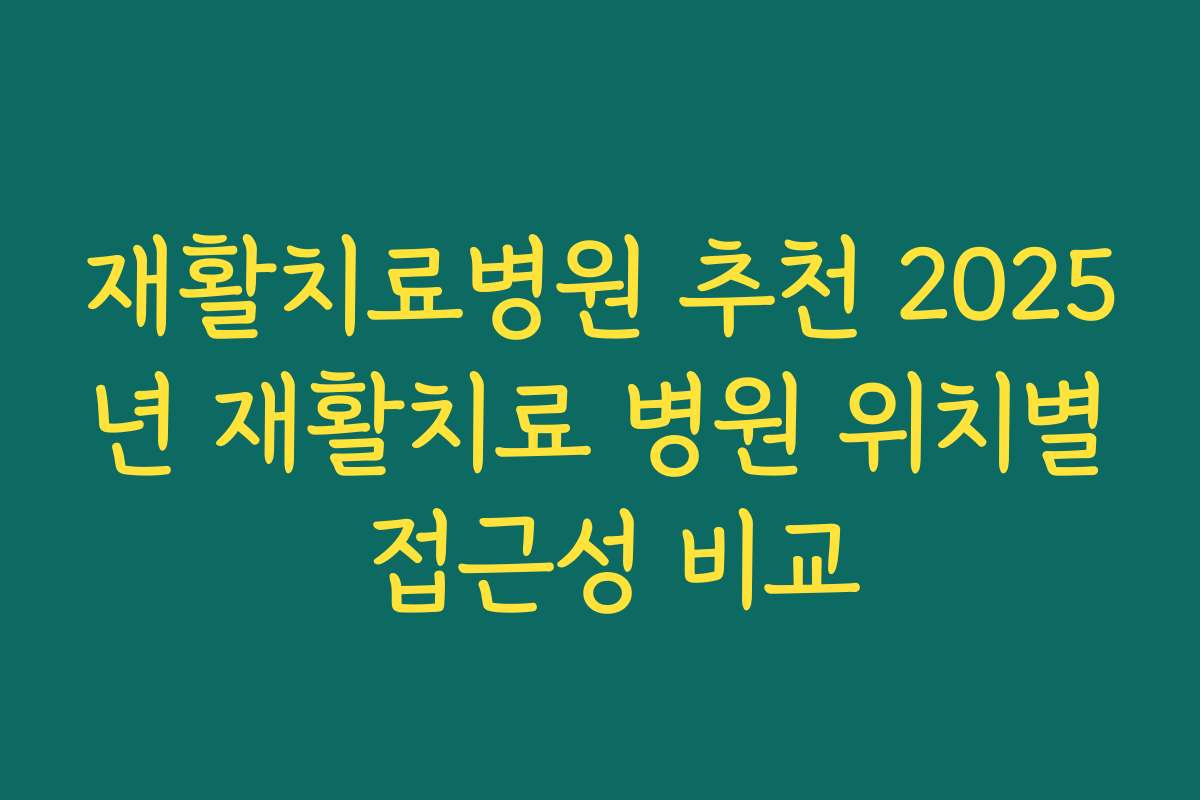 재활치료병원 추천 2025년 재활치료 병원 위치별 접근성 비교